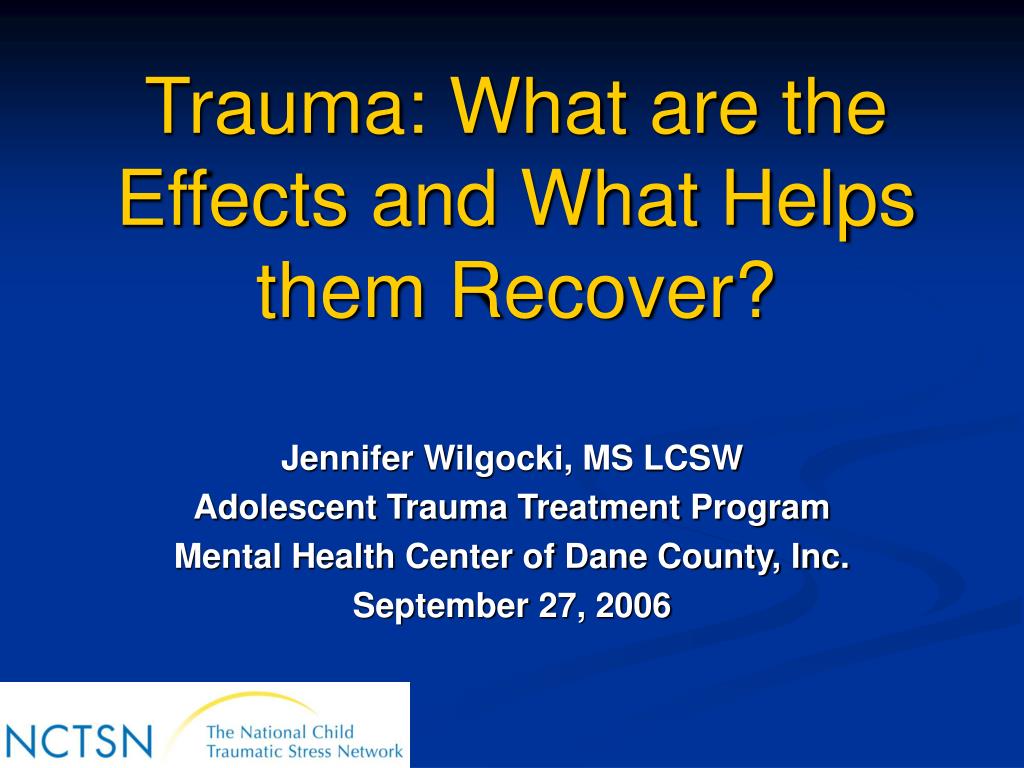 Trauma: What are the Effects and What Helps them Recover?

Jennifer Wilgocki, MS LCSW
Adolescent Trauma Treatment Program
Mental Health Center of Dane County, Inc.
September 27, 2006

NCTSN The National Child Traumatic Stress Network